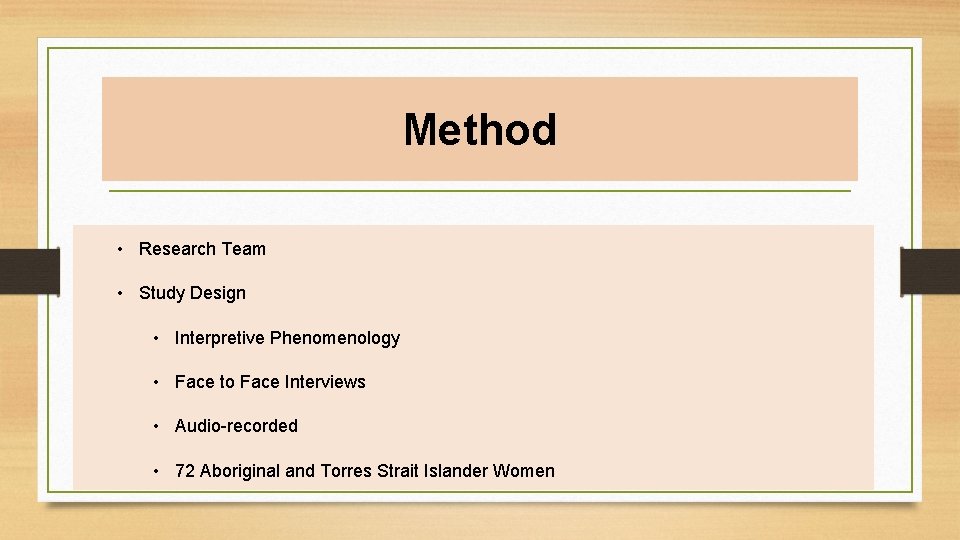 Method

• Research Team
• Study Design
  • Interpretive Phenomenology
  • Face to Face Interviews
  • Audio-recorded
  • 72 Aboriginal and Torres Strait Islander Women